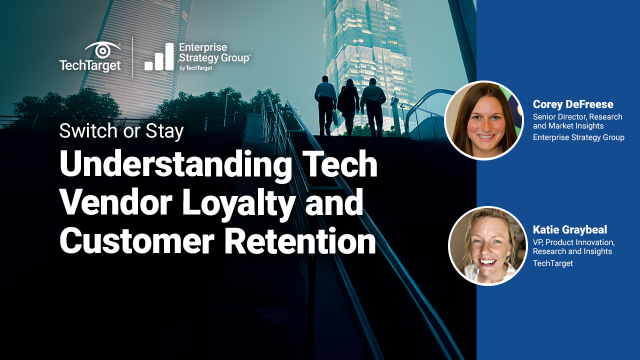 TechTarget

Enterprise Strategy Group by TechTarget

Switch or Stay

Understanding Tech Vendor Loyalty and Customer Retention

Corey DeFreese
Senior Director, Research and Market Insights
Enterprise Strategy Group

Katie Graybeal
VP, Product Innovation, Research and Insights
TechTarget